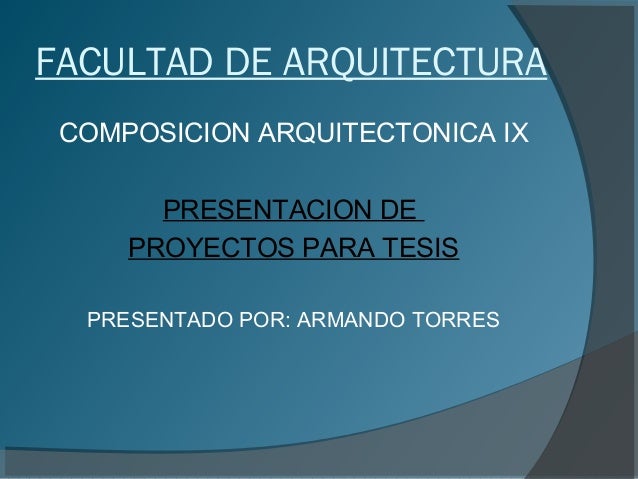 FACULTAD DE ARQUITECTURA

COMPOSICION ARQUITECTONICA IX

PRESENTACION DE
PROYECTOS PARA TESIS

PRESENTADO POR: ARMANDO TORRES